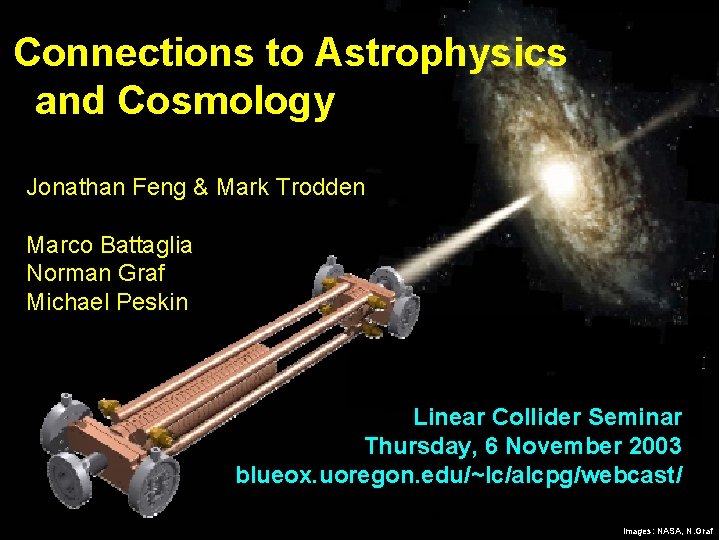 Connections to Astrophysics and Cosmology

Jonathan Feng & Mark Trodden

Marco Battaglia
Norman Graf
Michael Peskin

Linear Collider Seminar
Thursday, 6 November 2003
blueox.uoregon.edu/~lc/alcpg/webcast/

Images: NASA, N.Graf